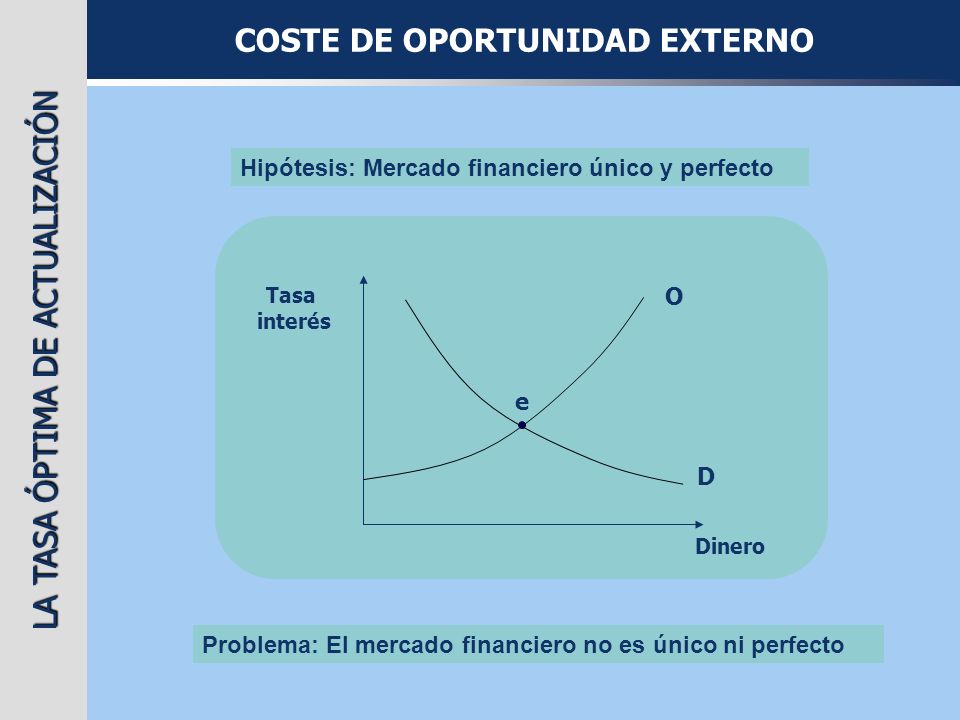 LA TASA ÓPTIMA DE ACTUALIZACIÓN

COSTE DE OPORTUNIDAD EXTERNO

Hipótesis: Mercado financiero único y perfecto

Tasa interés

O

e

D

Dinero

Problema: El mercado financiero no es único ni perfecto